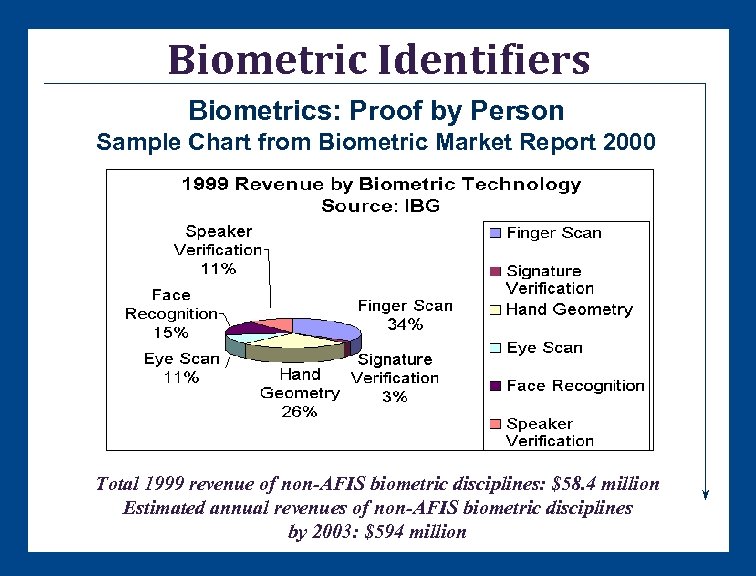 Biometric Identifiers

Biometrics: Proof by Person
Sample Chart from Biometric Market Report 2000

1999 Revenue by Biometric Technology
Source: IBG

Speaker Verification 11%

Face Recognition 15%

Eye Scan 11%

Hand Geometry 26%

Signature Verification 3%

Finger Scan 34%

Finger Scan
Signature Verification
Hand Geometry
Eye Scan
Face Recognition
Speaker Verification

Total 1999 revenue of non-AFIS biometric disciplines: \$58.4 million
Estimated annual revenues of non-AFIS biometric disciplines by 2003: \$594 million